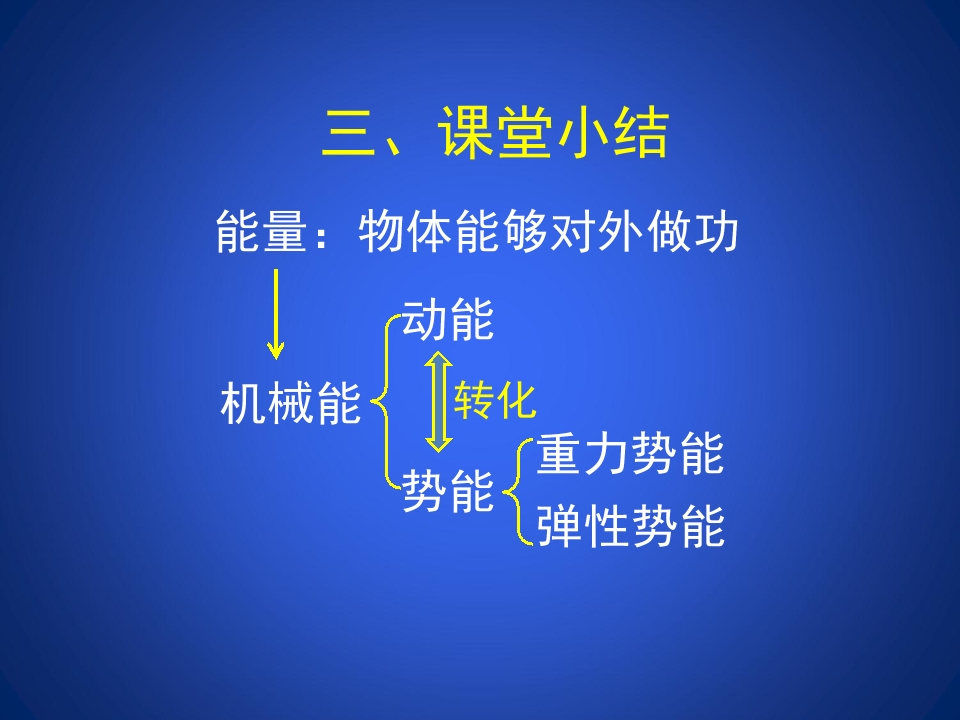 三、课堂小结

能量：物体能够对外做功

机械能

动能

转化

势能

重力势能

弹性势能